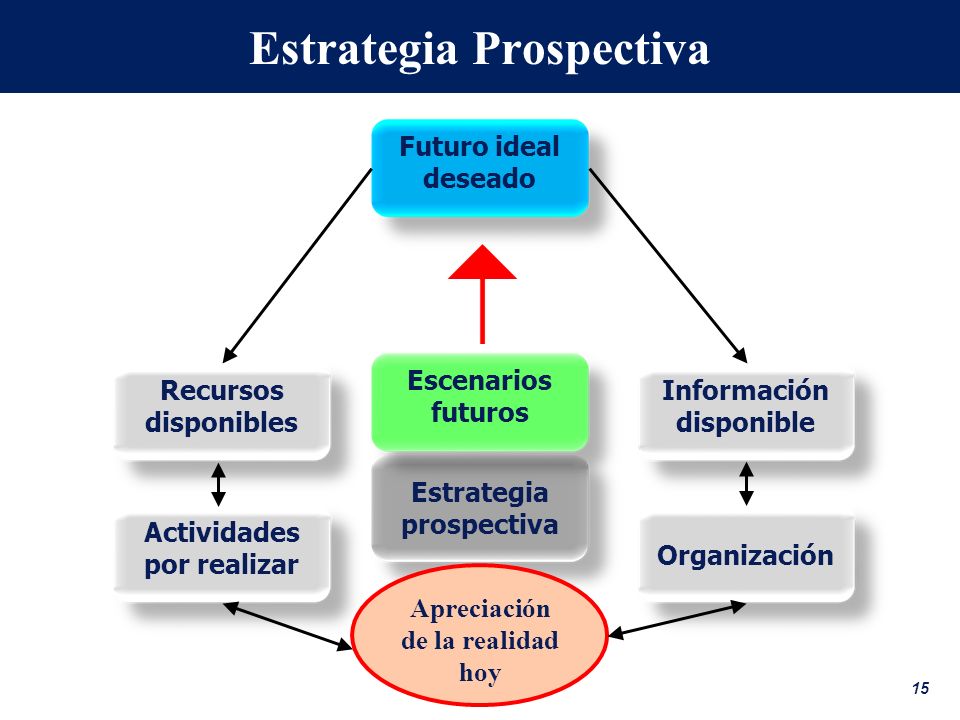 Estrategia Prospectiva

Futuro ideal deseado

Recursos disponibles

Escenarios futuros

Información disponible

Estrategia prospectiva

Actividades por realizar

Organización

Apreciación de la realidad hoy

15